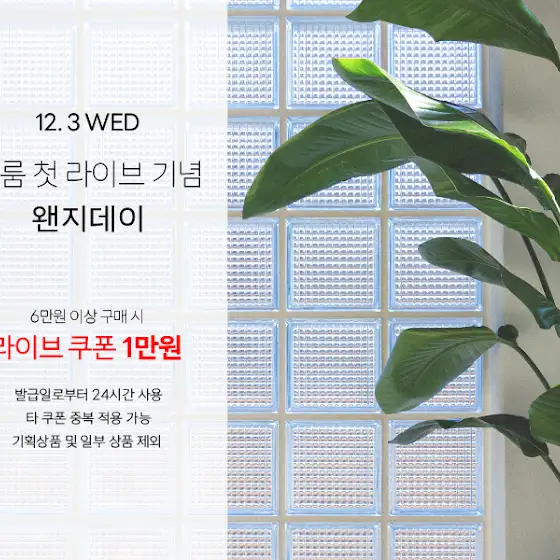 12. 3 WED

룸 첫 라이브 기념
왠지데이

6만원 이상 구매 시
라이브 쿠폰 1만원

발급일로부터 24시간 사용
타 쿠폰 중복 적용 가능
기획상품 및 일부 상품 제외